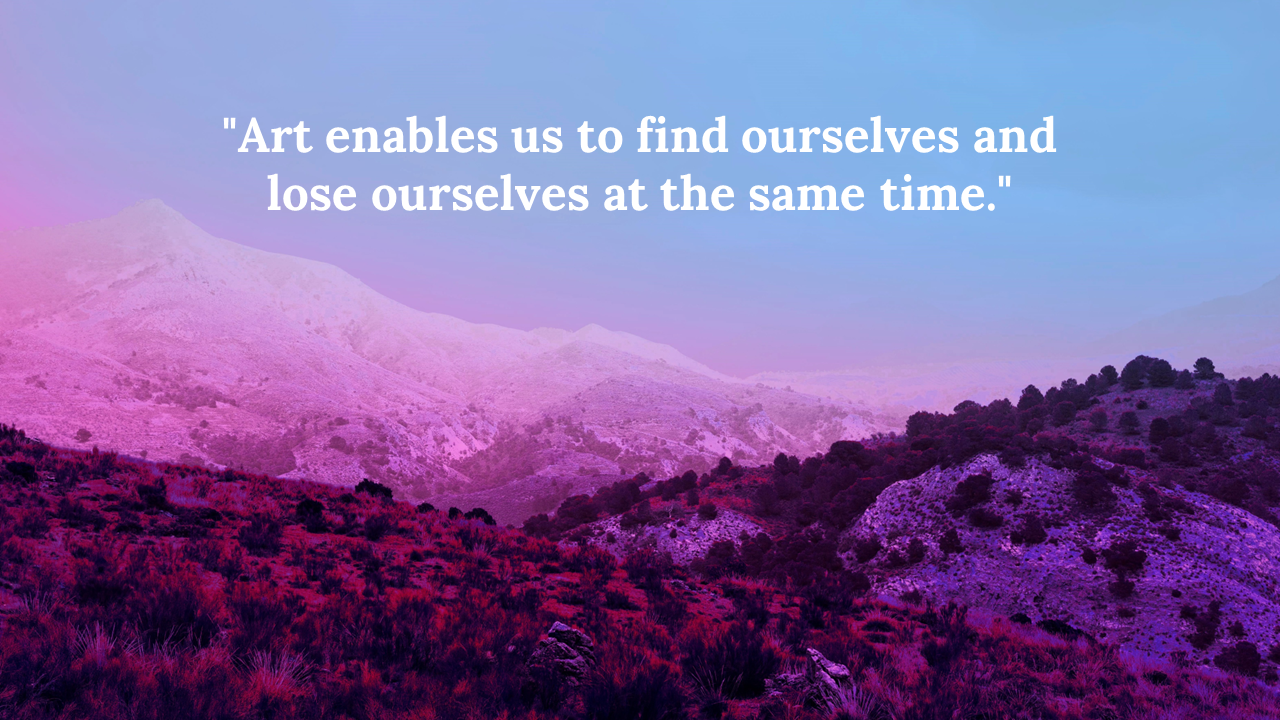 "Art enables us to find ourselves and lose ourselves at the same time."